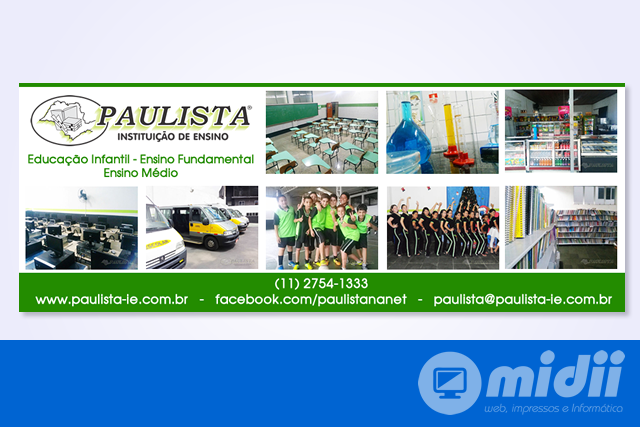 PAULISTA®
INSTITUIÇÃO DE ENSINO

Educação Infantil - Ensino Fundamental
Ensino Médio

ESCOLAR

(11) 2754-1333
www.paulista-ie.com.br - facebook.com/paulistananet - paulista@paulista-ie.com.br

midii
web, impressos e informática